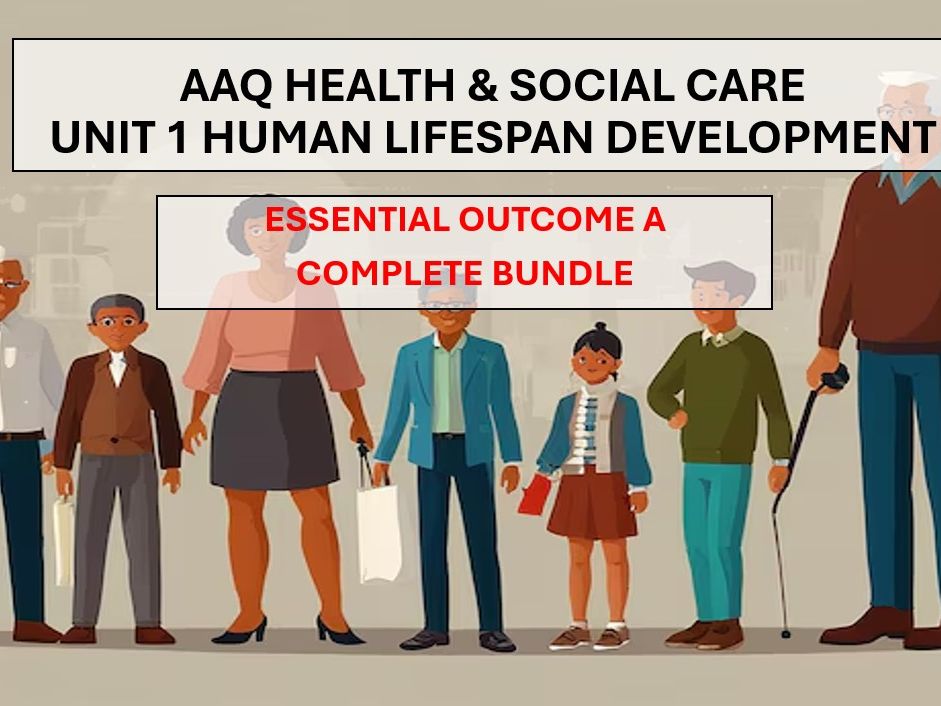 AAQ HEALTH & SOCIAL CARE
UNIT 1 HUMAN LIFESPAN DEVELOPMENT

ESSENTIAL OUTCOME A
COMPLETE BUNDLE